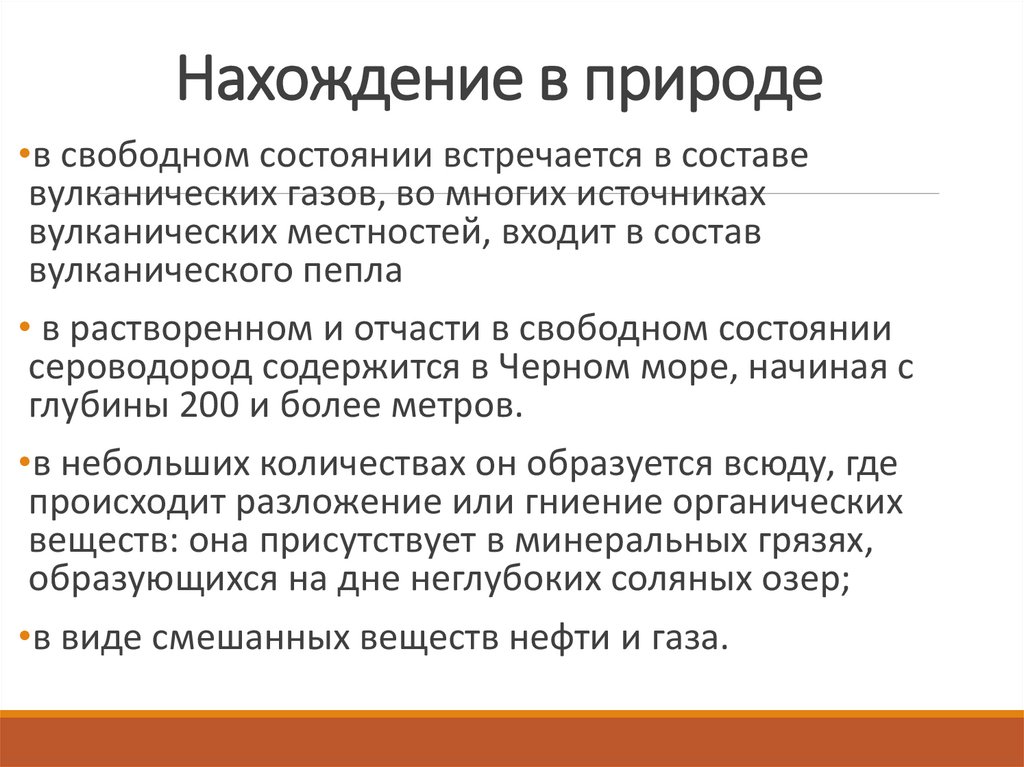 Нахождение в природе

•в свободном состоянии встречается в составе вулканических газов, во многих источниках вулканических местностей, входит в состав вулканического пепла

• в растворенном и отчасти в свободном состоянии сероводород содержится в Черном море, начиная с глубины 200 и более метров.

•в небольших количествах он образуется всюду, где происходит разложение или гниение органических веществ: она присутствует в минеральных грязях, образующихся на дне неглубоких соляных озер;

•в виде смешанных веществ нефти и газа.